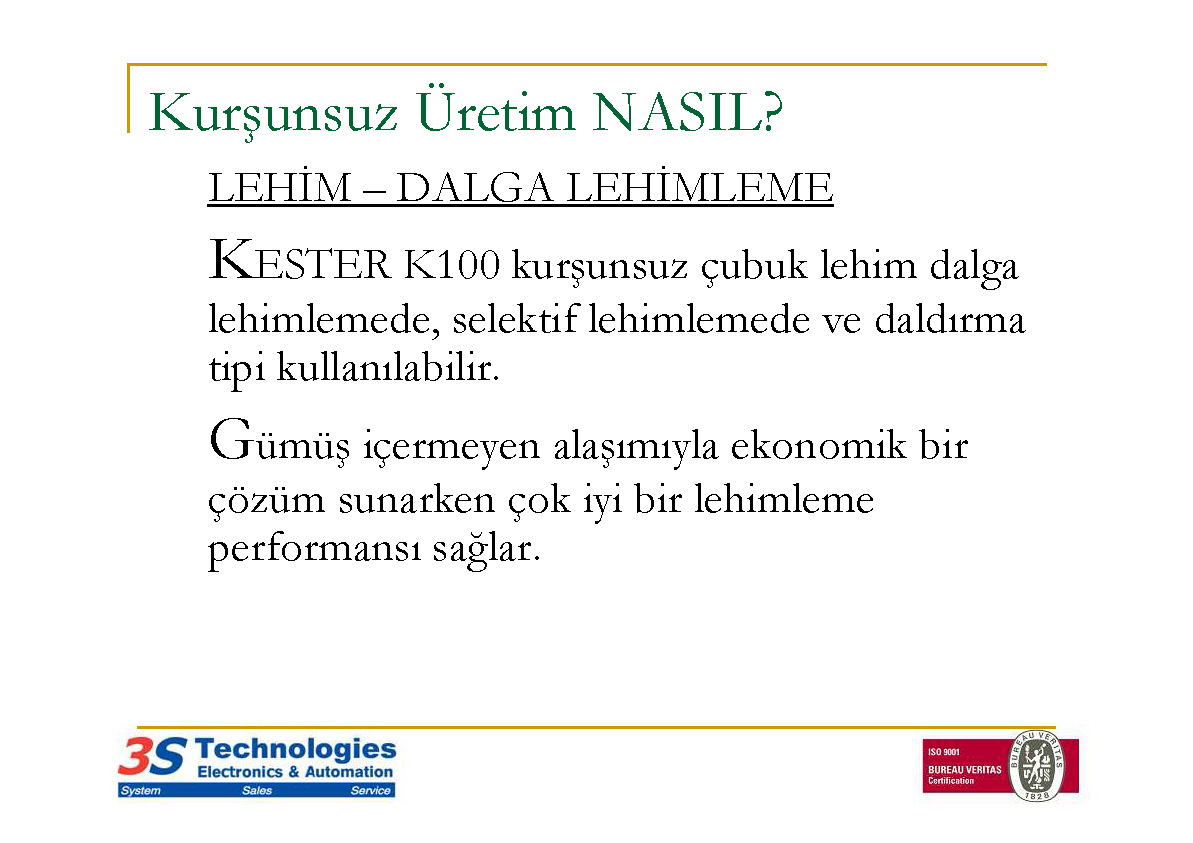 Kurşunsuz Üretim NASIL?

LEHİM – DALGA LEHİMLEME

KESTER K100 kurşunsuz çubuk lehim dalga lehimlemede, selektif lehimlemede ve daldırma tipi kullanılabilir.

Gümüş içermeyen alaşımıyla ekonomik bir çözüm sunarken çok iyi bir lehimleme performansı sağlar.

3S Technologies
Electronics & Automation
System Sales Service

ISO 9001
BUREAU VERITAS
Certification
BUREAU VERITAS
1828